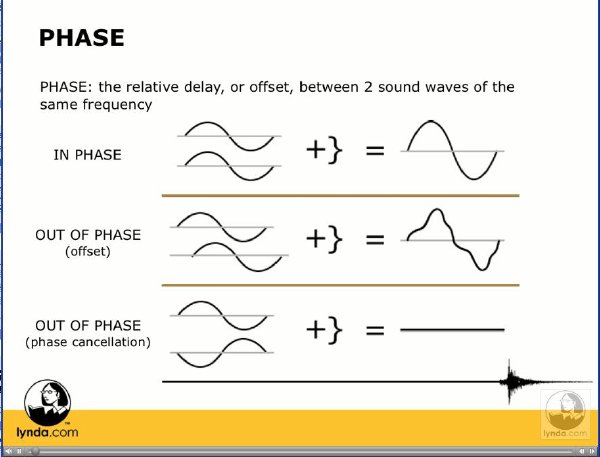 PHASE

PHASE: the relative delay, or offset, between 2 sound waves of the same frequency

IN PHASE

+} =

OUT OF PHASE
(offset)

+} =

OUT OF PHASE
(phase cancellation)

+} =

lynda.com

lynda.com